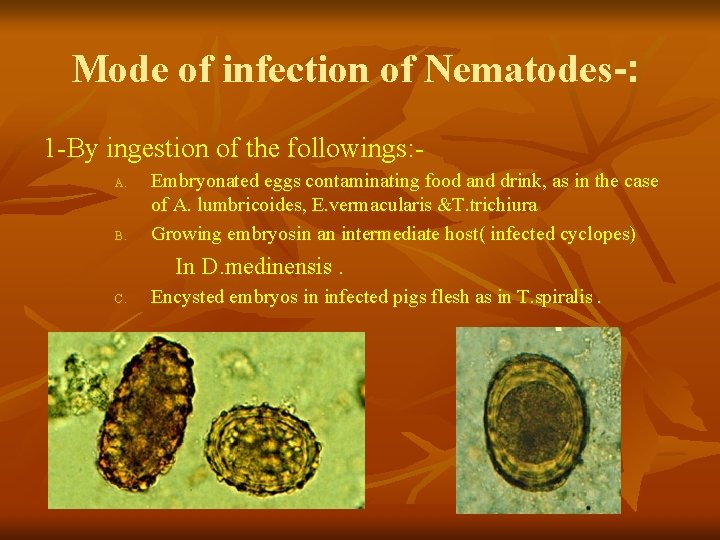 Mode of infection of Nematodes-:

1-By ingestion of the followings:-

A. Embryonated eggs contaminating food and drink, as in the case of A. lumbricoides, E.vermacularis &T.trichiura

B. Growing embryosin an intermediate host( infected cyclopes)

In D.medinensis .

C. Encysted embryos in infected pigs flesh as in T.spiralis .